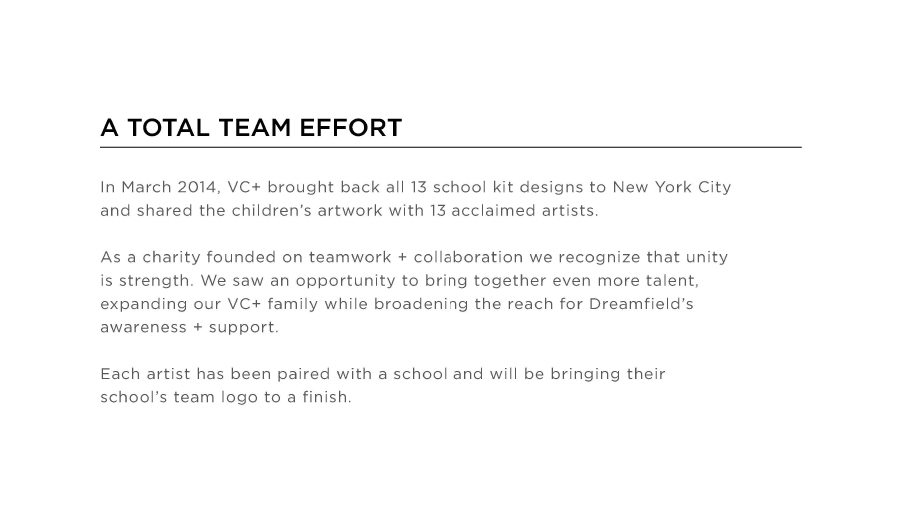 A TOTAL TEAM EFFORT

In March 2014, VC+ brought back all 13 school kit designs to New York City and shared the children's artwork with 13 acclaimed artists.

As a charity founded on teamwork + collaboration we recognize that unity is strength. We saw an opportunity to bring together even more talent, expanding our VC+ family while broadening the reach for Dreamfield's awareness + support.

Each artist has been paired with a school and will be bringing their school's team logo to a finish.